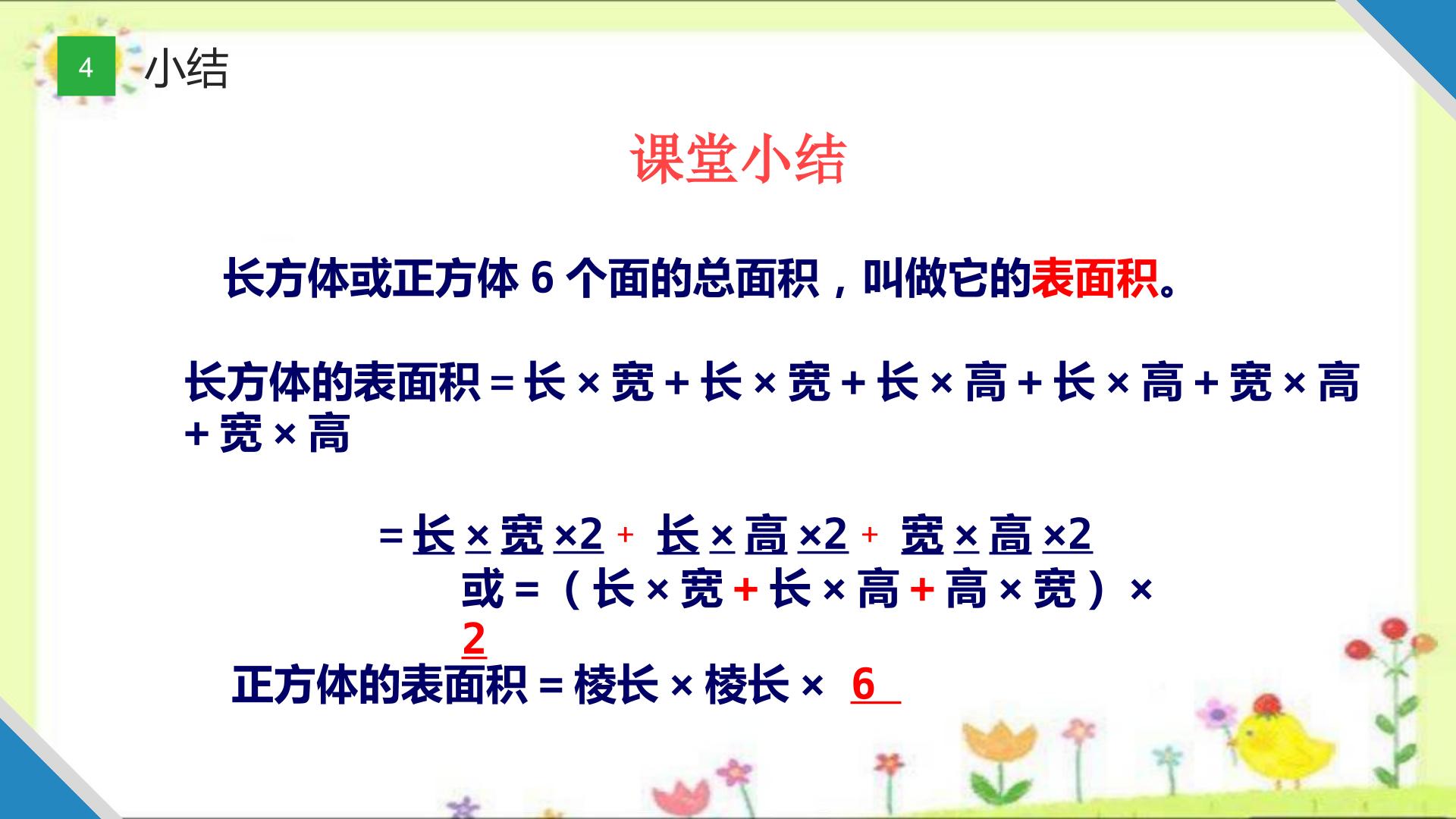 4 小结

课堂小结

长方体或正方体6个面的总面积，叫做它的表面积。

长方体的表面积＝长×宽＋长×宽＋长×高＋长×高＋宽×高＋宽×高

＝长×宽×2＋长×高×2＋宽×高×2
或＝（长×宽＋长×高＋高×宽）×2

正方体的表面积＝棱长×棱长×6